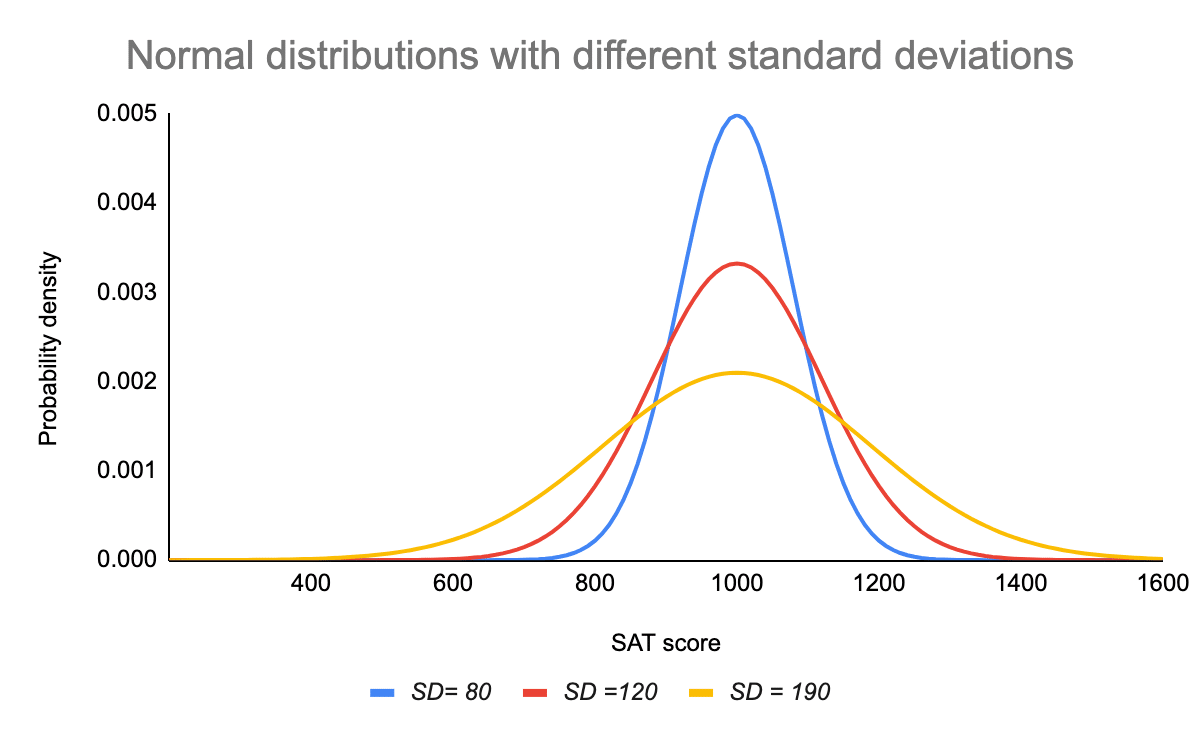 Normal distributions with different standard deviations

Probability density

0.005
0.004
0.003
0.002
0.001
0.000

400
600
800
1000
1200
1400
1600

SAT score

SD= 80
SD =120
SD = 190